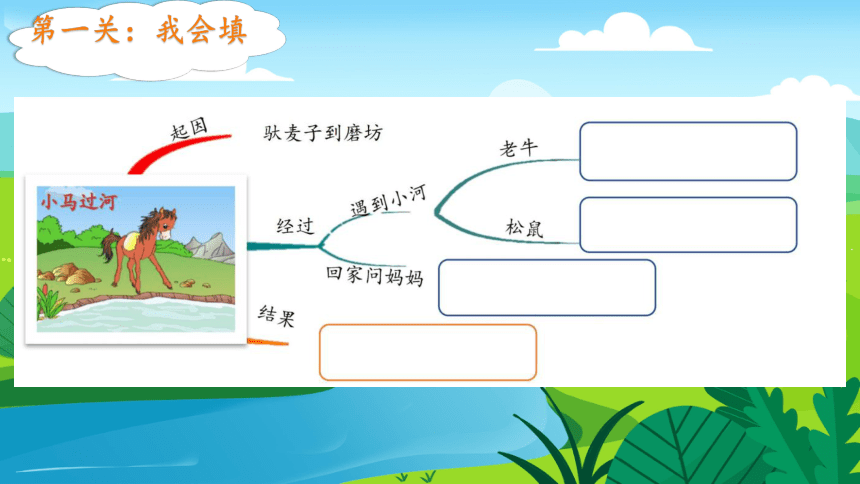 第一关：我会填

小马过河

起因

驮麦子到磨坊

经过

遇到小河

老牛

松鼠

回家问妈妈

结果